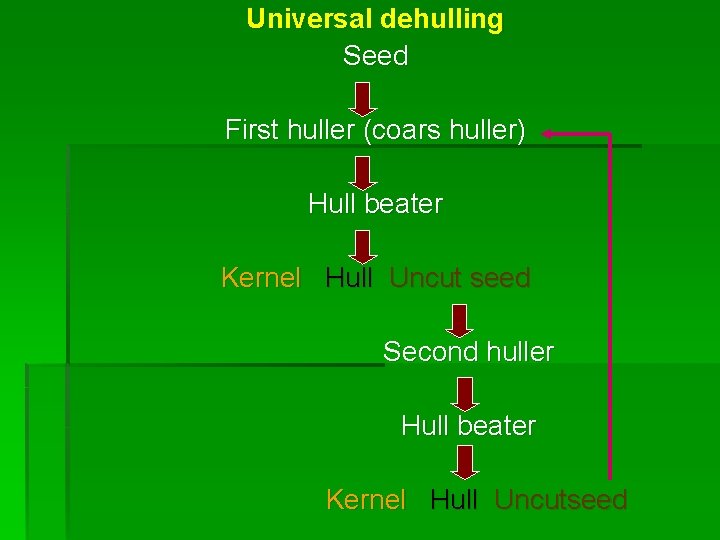 Universal dehulling

Seed

First huller (coars huller)

Hull beater

Kernel Hull Uncut seed

Second huller

Hull beater

Kernel Hull Uncutseed